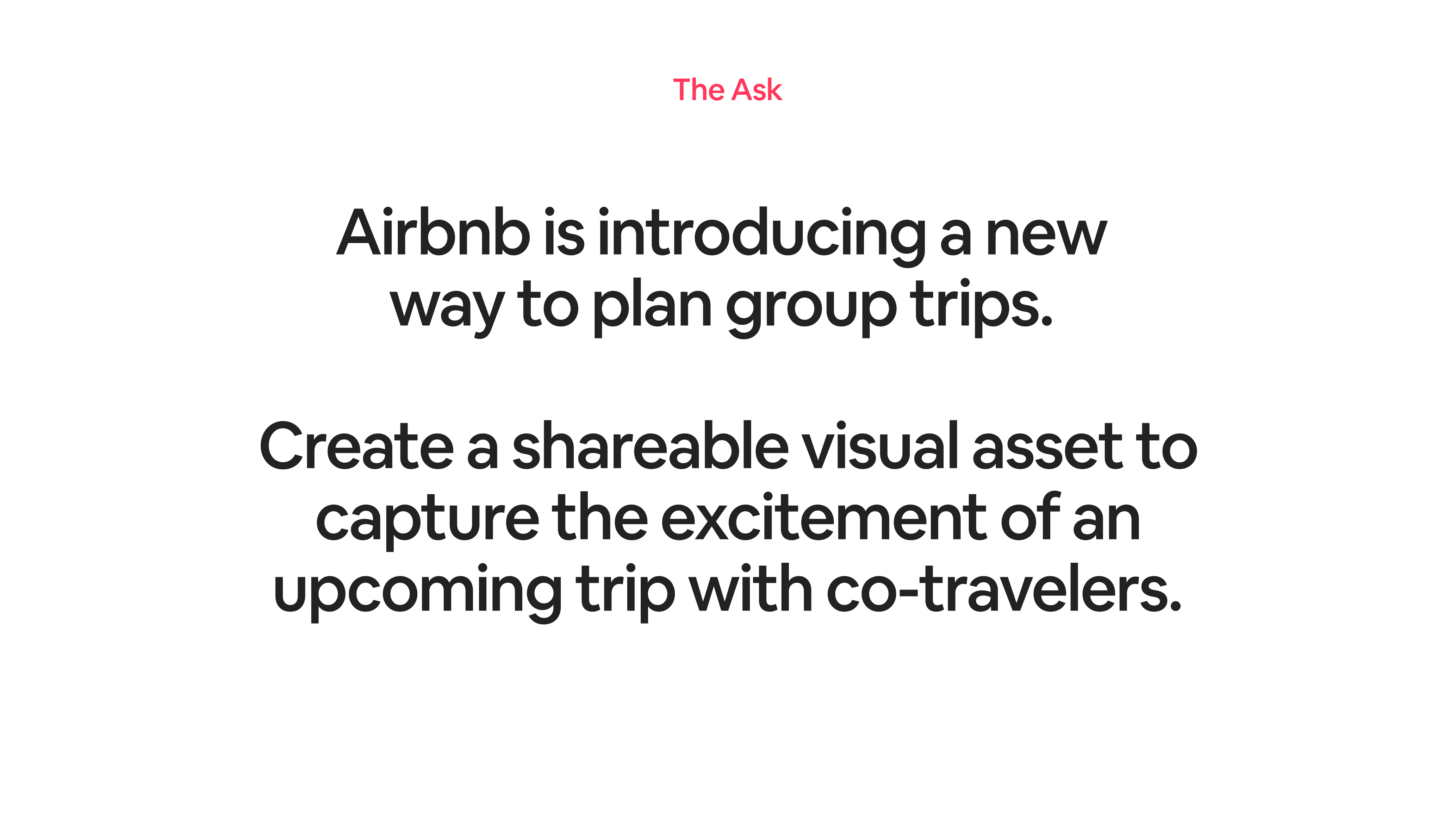 The Ask

Airbnb is introducing a new way to plan group trips.

Create a shareable visual asset to capture the excitement of an upcoming trip with co-travelers.